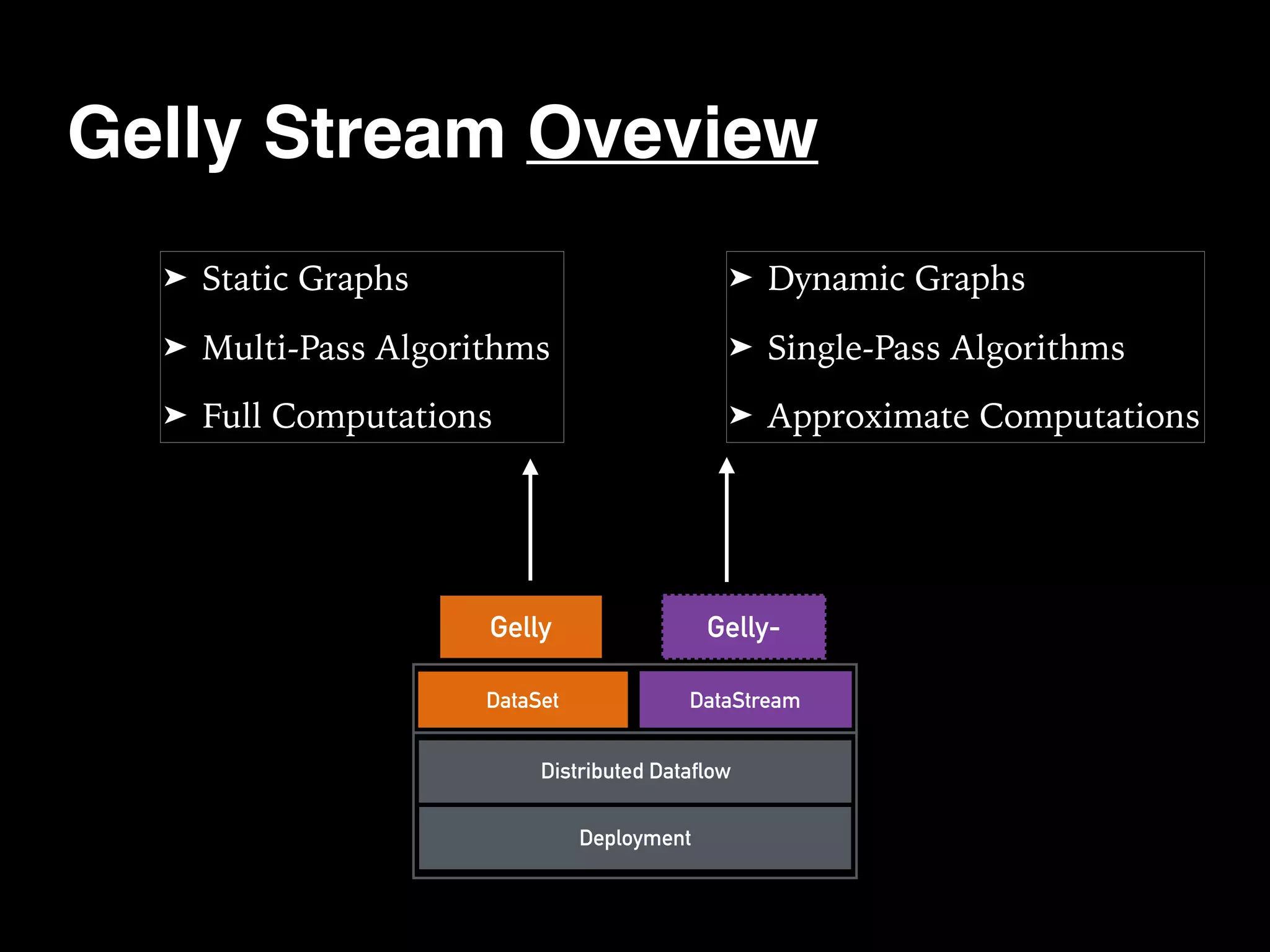 Gelly Stream Oveview

➤ Static Graphs
➤ Multi-Pass Algorithms
➤ Full Computations

➤ Dynamic Graphs
➤ Single-Pass Algorithms
➤ Approximate Computations

Gelly

Gelly-

DataSet

DataStream

Distributed Dataflow

Deployment